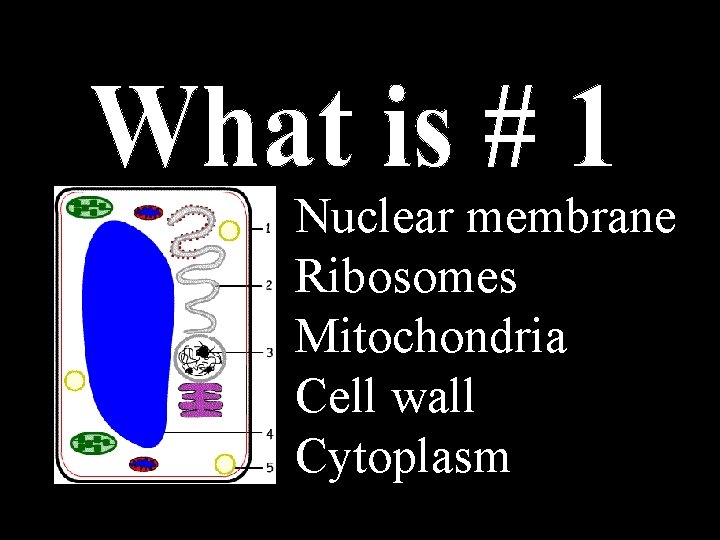 What is # 1

1
2
3
4
5

Nuclear membrane
Ribosomes
Mitochondria
Cell wall
Cytoplasm